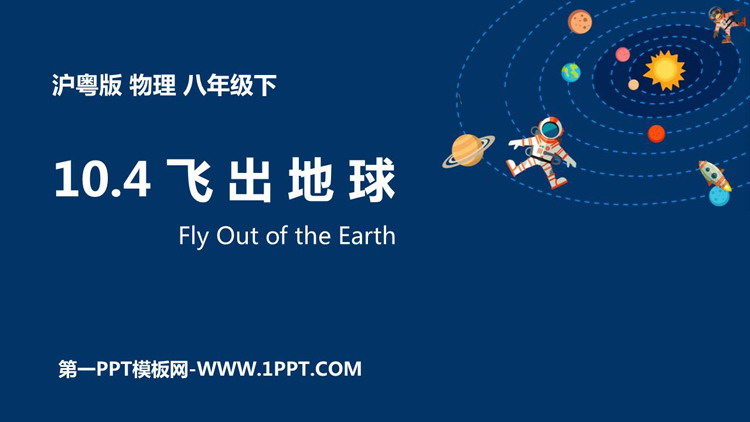 沪粤版 物理 八年级下

10.4 飞出地球

Fly Out of the Earth

第一PPT模板网-WWW.1PPT.COM